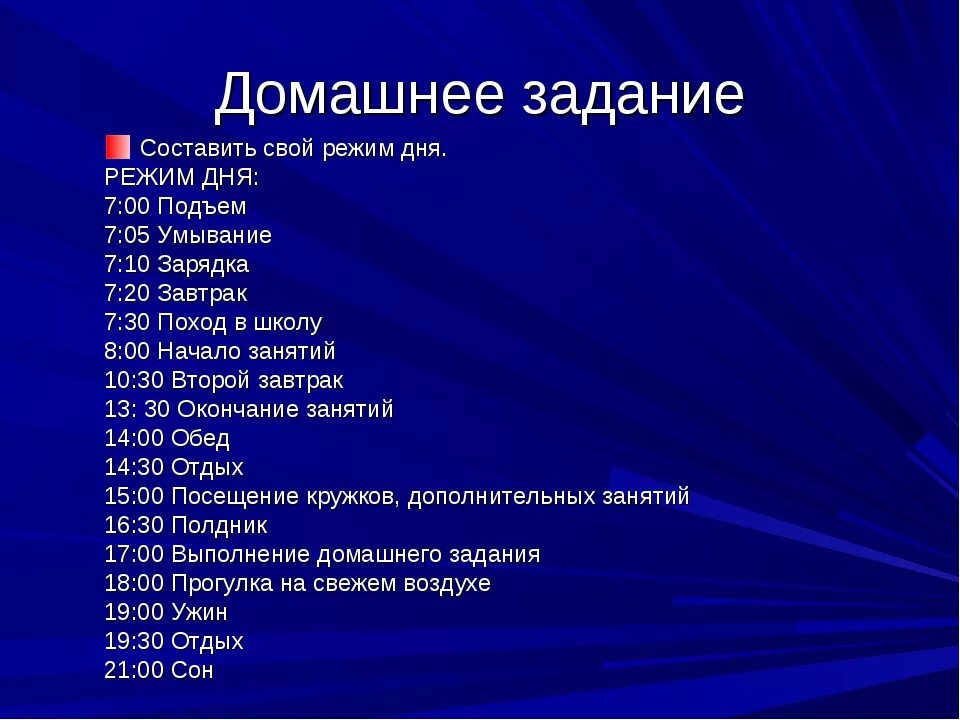 Домашнее задание

Составить свой режим дня.
РЕЖИМ ДНЯ:
7:00 Подъем
7:05 Умывание
7:10 Зарядка
7:20 Завтрак
7:30 Поход в школу
8:00 Начало занятий
10:30 Второй завтрак
13: 30 Окончание занятий
14:00 Обед
14:30 Отдых
15:00 Посещение кружков, дополнительных занятий
16:30 Полдник
17:00 Выполнение домашнего задания
18:00 Прогулка на свежем воздухе
19:00 Ужин
19:30 Отдых
21:00 Сон